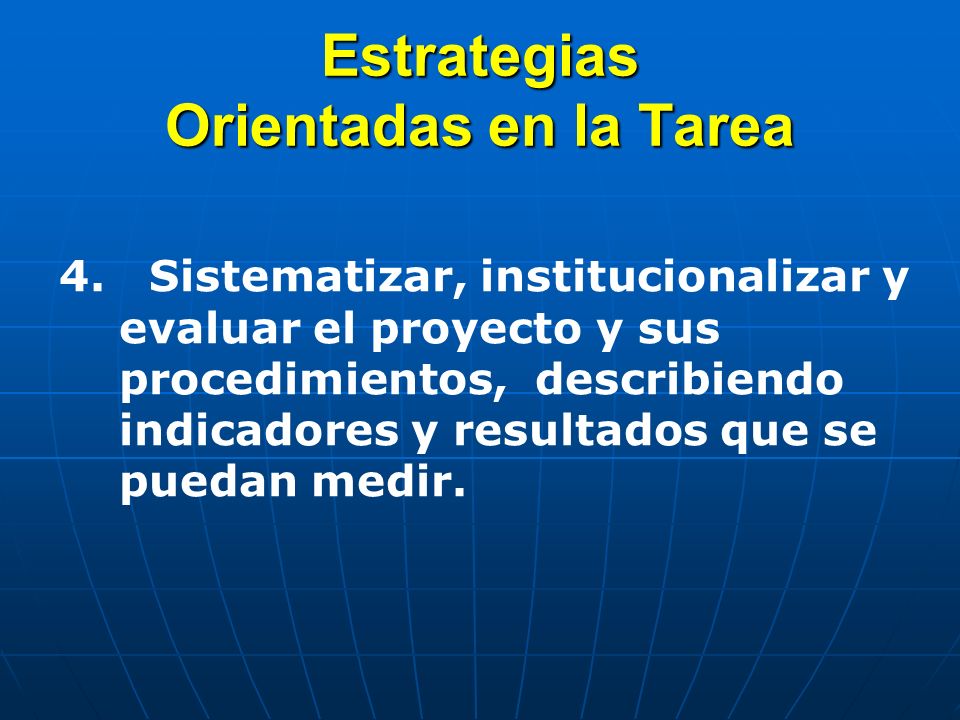 Estrategias
Orientadas en la Tarea

4. Sistematizar, institucionalizar y evaluar el proyecto y sus procedimientos, describiendo indicadores y resultados que se puedan medir.